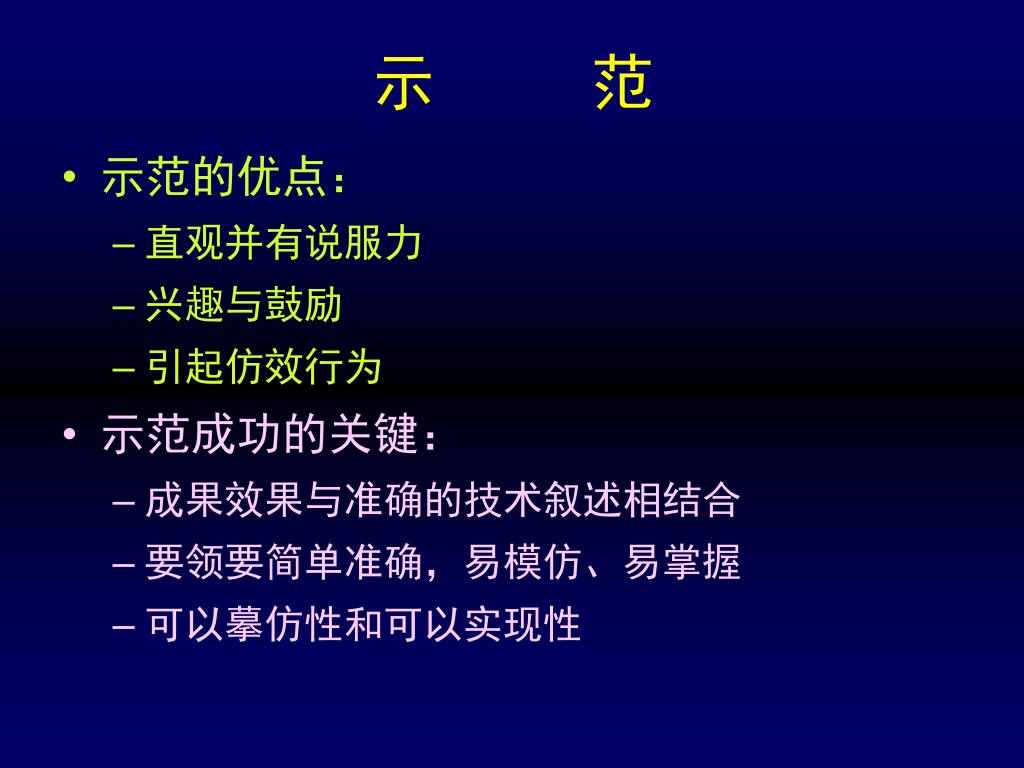 示　　范

• 示范的优点：
– 直观并有说服力
– 兴趣与鼓励
– 引起仿效行为

• 示范成功的关键：
– 成果效果与准确的技术叙述相结合
– 要领要简单准确，易模仿、易掌握
– 可以摹仿性和可以实现性